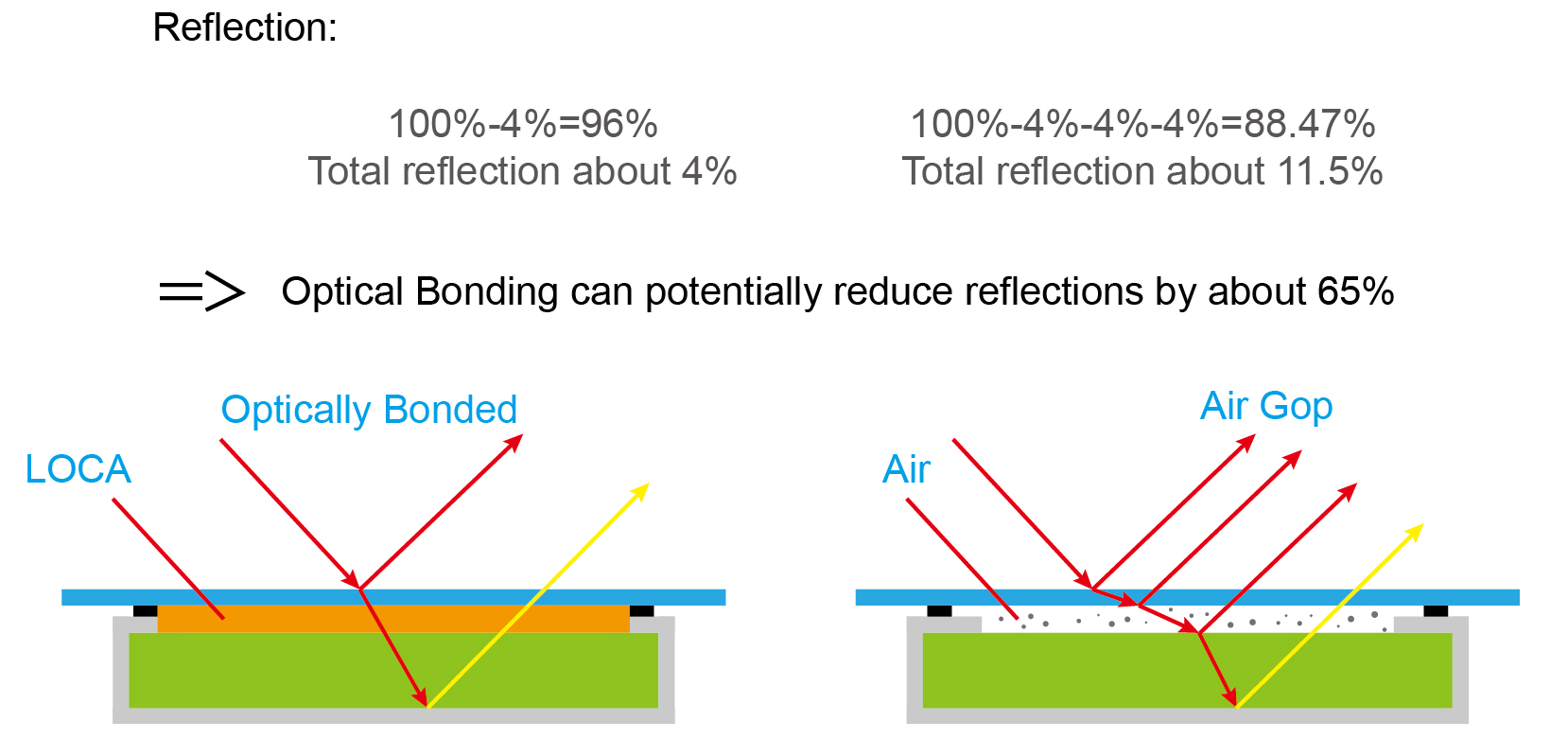 Reflection:

100%-4%=96%
Total reflection about 4%

100%-4%-4%-4%=88.47%
Total reflection about 11.5%

=> Optical Bonding can potentially reduce reflections by about 65%

Optically Bonded

LOCA

Air Gop

Air